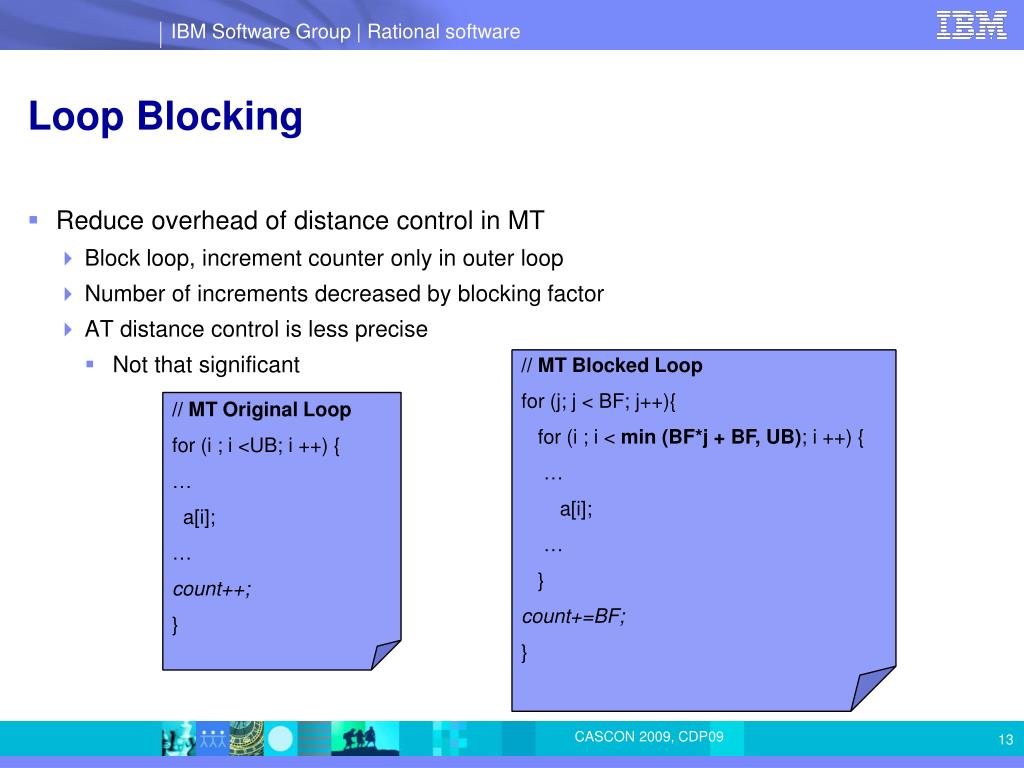 IBM Software Group | Rational software

IBM

Loop Blocking

Reduce overhead of distance control in MT

Block loop, increment counter only in outer loop

Number of increments decreased by blocking factor

AT distance control is less precise

Not that significant

// MT Original Loop
for (i ; i <UB; i ++) {
…
a[i];
…
count++;
}

// MT Blocked Loop
for (j; j < BF; j++){
for (i ; i < min (BF*j + BF, UB); i ++) {
…
a[i];
…
}
count+=BF;
}

CASCON 2009, CDP09

13